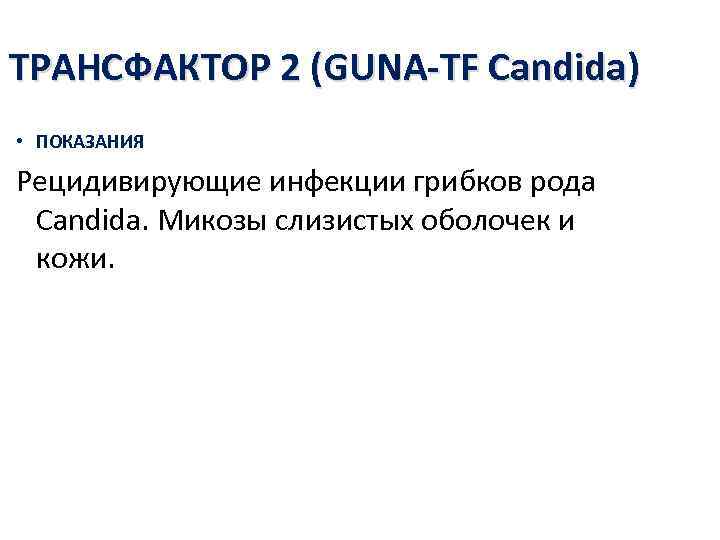 ТРАНСФАКТОР 2 (GUNA-TF Candida)

• ПОКАЗАНИЯ

Рецидивирующие инфекции грибков рода Candida. Микозы слизистых оболочек и кожи.